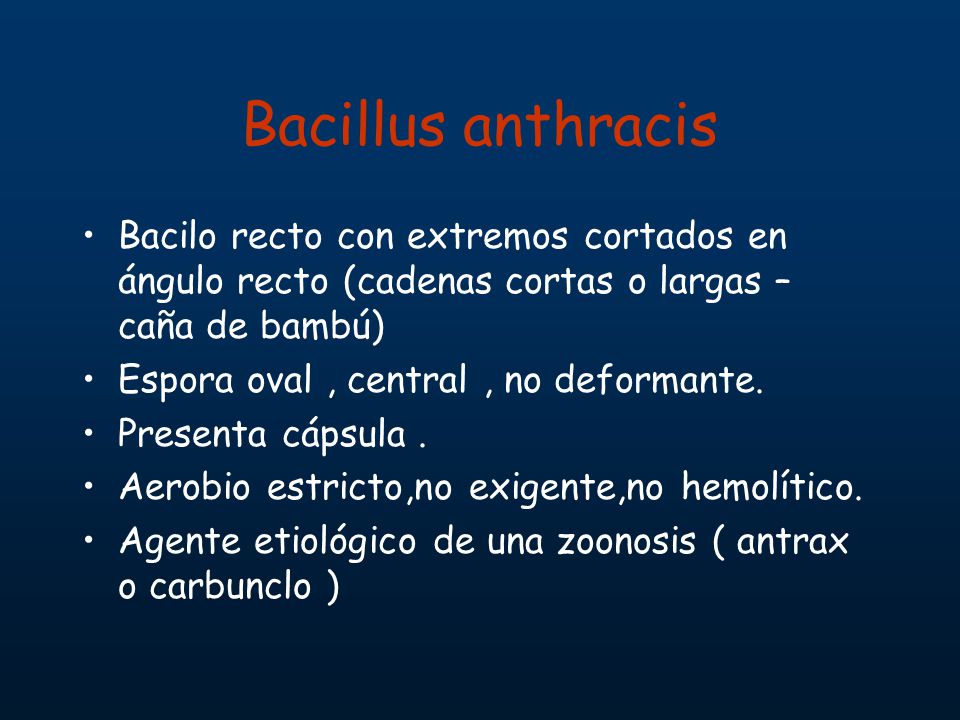 Bacillus anthracis

• Bacilo recto con extremos cortados en ángulo recto (cadenas cortas o largas – caña de bambú)
• Espora oval , central , no deformante.
• Presenta cápsula .
• Aerobio estricto,no exigente,no hemolítico.
• Agente etiológico de una zoonosis ( antrax o carbunclo )